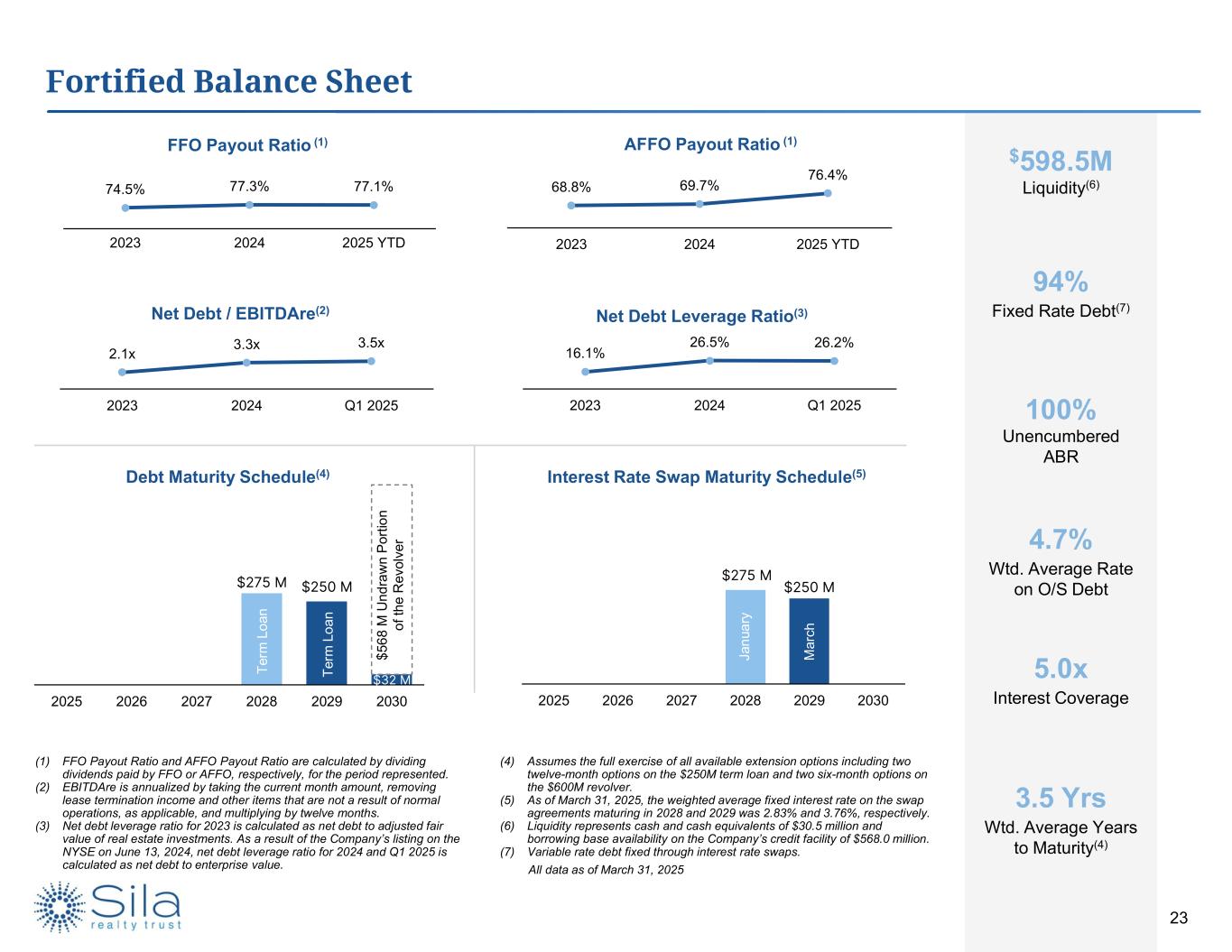 Fortified Balance Sheet

FFO Payout Ratio $^{(1)}$

74.5% 77.3% 77.1%

2023 2024 2025 YTD

AFFO Payout Ratio $^{(1)}$

68.8% 69.7% 76.4%

2023 2024 2025 YTD

Net Debt / EBITDAre$^{(2)}$

2.1x 3.3x 3.5x

2023 2024 Q1 2025

Net Debt Leverage Ratio$^{(3)}$

16.1% 26.5% 26.2%

2023 2024 Q1 2025

Debt Maturity Schedule$^{(4)}$

$275 M Term Loan
$250 M Term Loan
$568 M Undrawn Portion of the Revolver
$32 M

2025 2026 2027 2028 2029 2030

Interest Rate Swap Maturity Schedule$^{(5)}$

$275 M January
$250 M March

2025 2026 2027 2028 2029 2030

$598.5M
Liquidity$^{(6)}$

94%
Fixed Rate Debt$^{(7)}$

100%
Unencumbered ABR

4.7%
Wtd. Average Rate on O/S Debt

5.0x
Interest Coverage

3.5 Yrs
Wtd. Average Years to Maturity$^{(4)}$

(1) FFO Payout Ratio and AFFO Payout Ratio are calculated by dividing dividends paid by FFO or AFFO, respectively, for the period represented.
(2) EBITDAre is annualized by taking the current month amount, removing lease termination income and other items that are not a result of normal operations, as applicable, and multiplying by twelve months.
(3) Net debt leverage ratio for 2023 is calculated as net debt to adjusted fair value of real estate investments. As a result of the Company's listing on the NYSE on June 13, 2024, net debt leverage ratio for 2024 and Q1 2025 is calculated as net debt to enterprise value.

(4) Assumes the full exercise of all available extension options including two twelve-month options on the $250M term loan and two six-month options on the $600M revolver.
(5) As of March 31, 2025, the weighted average fixed interest rate on the swap agreements maturing in 2028 and 2029 was 2.83% and 3.76%, respectively.
(6) Liquidity represents cash and cash equivalents of $30.5 million and borrowing base availability on the Company's credit facility of $568.0 million.
(7) Variable rate debt fixed through interest rate swaps.
All data as of March 31, 2025

Sila realty trust

23